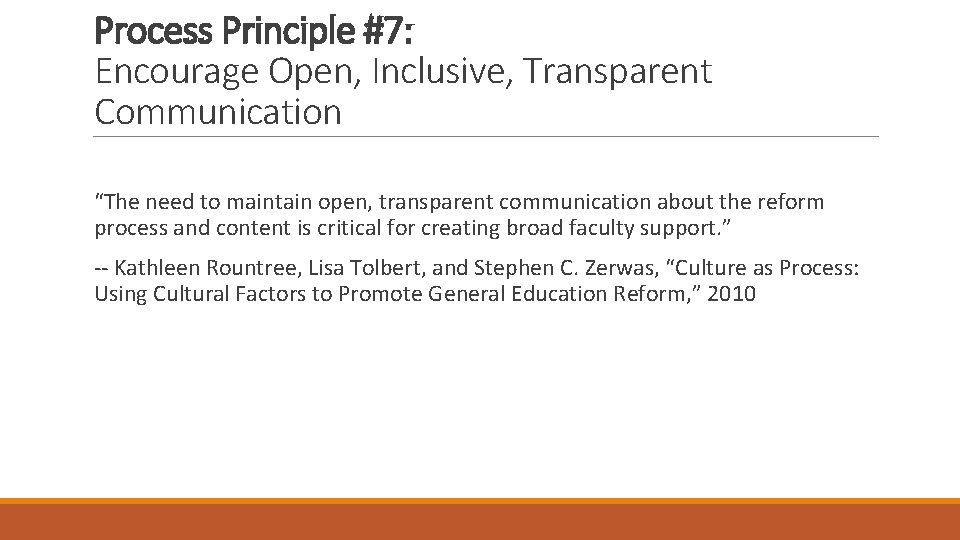 Process Principle #7:
Encourage Open, Inclusive, Transparent Communication

“The need to maintain open, transparent communication about the reform process and content is critical for creating broad faculty support.”

-- Kathleen Rountree, Lisa Tolbert, and Stephen C. Zerwas, “Culture as Process: Using Cultural Factors to Promote General Education Reform,” 2010